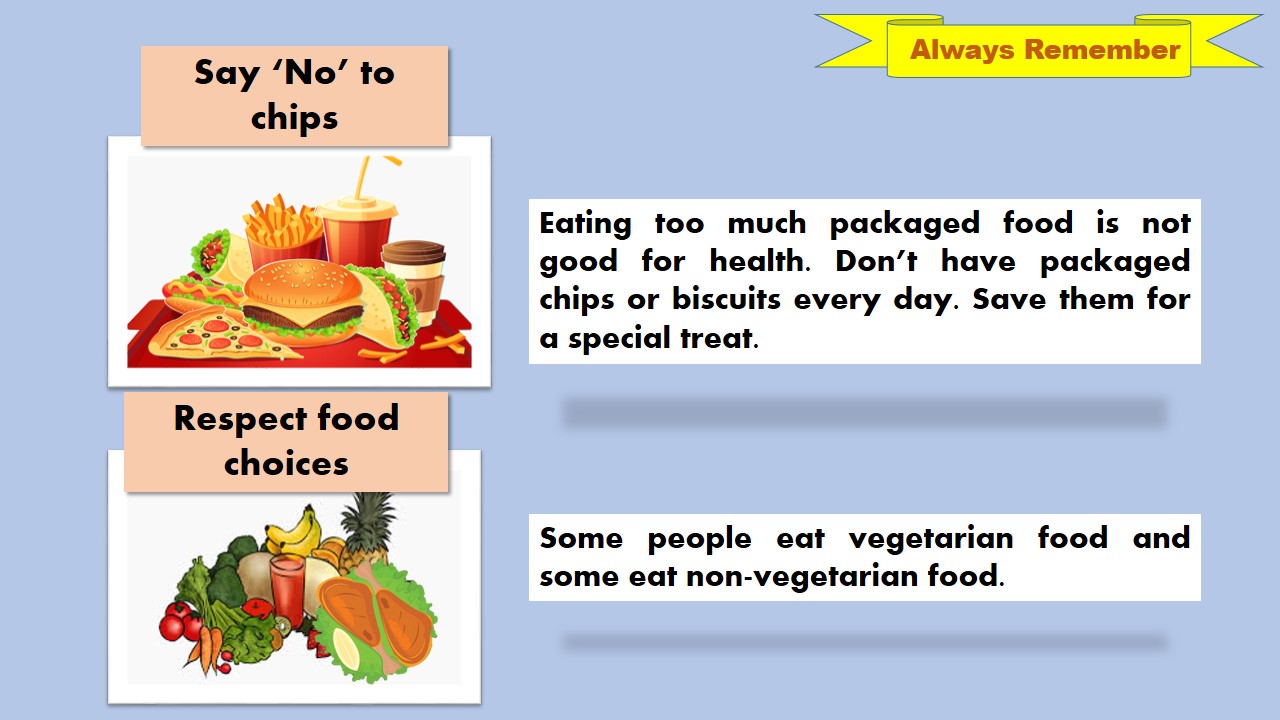 Always Remember

Say 'No' to chips

Eating too much packaged food is not good for health. Don't have packaged chips or biscuits every day. Save them for a special treat.

Respect food choices

Some people eat vegetarian food and some eat non-vegetarian food.